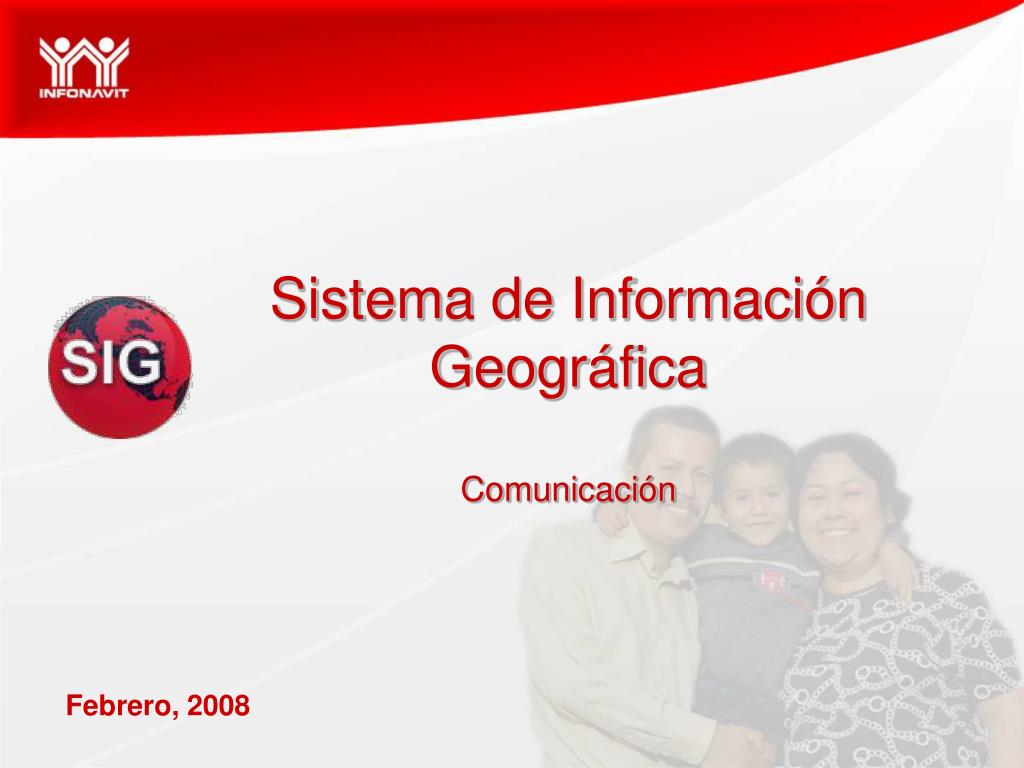 INFONAVIT

SIG

Sistema de Información Geográfica

Comunicación

Febrero, 2008